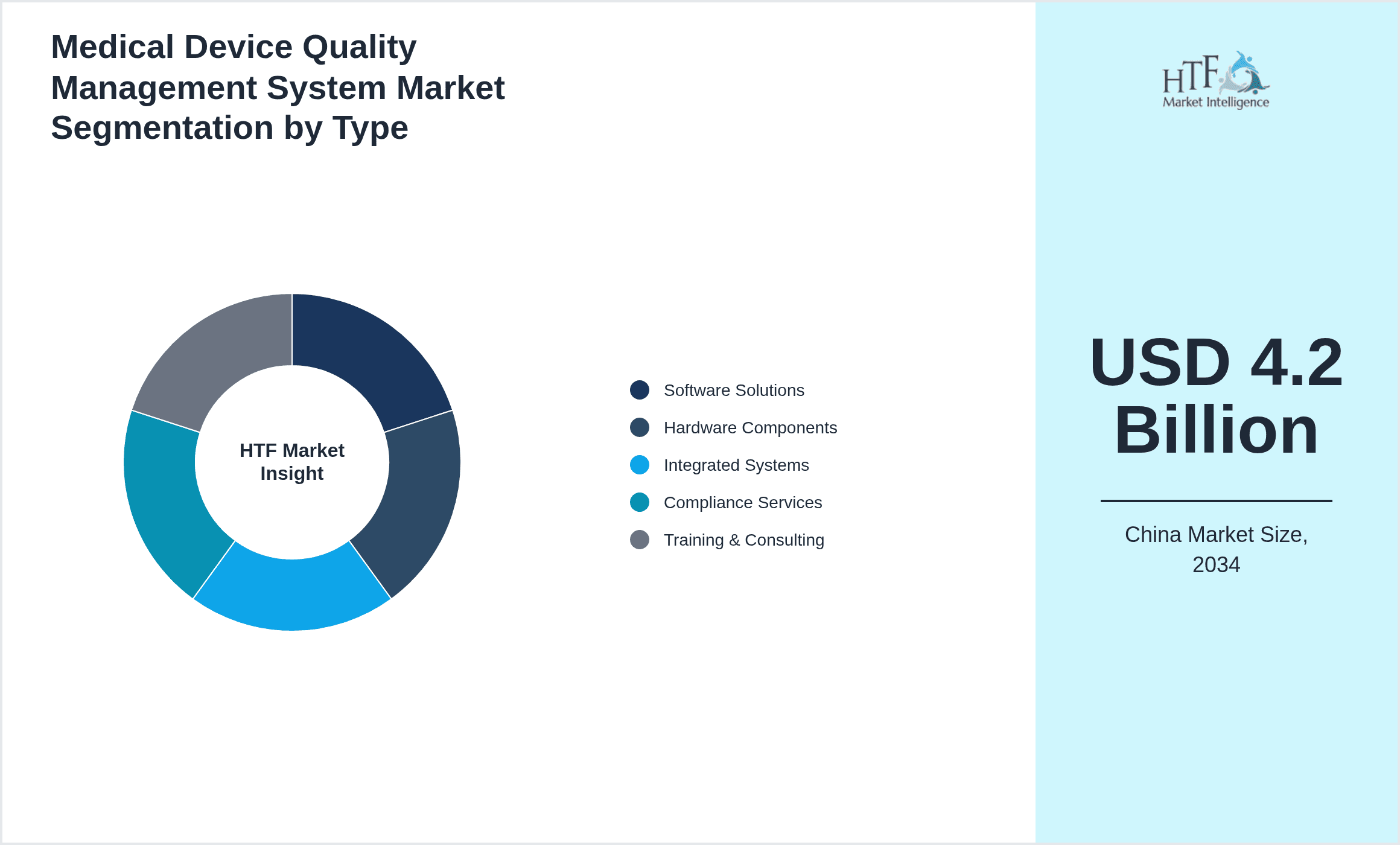 Medical Device Quality Management System Market Segmentation by Type

HTF Market Insight

Software Solutions
Hardware Components
Integrated Systems
Compliance Services
Training & Consulting

HTF Market Intelligence

USD 4.2 Billion

China Market Size, 2034